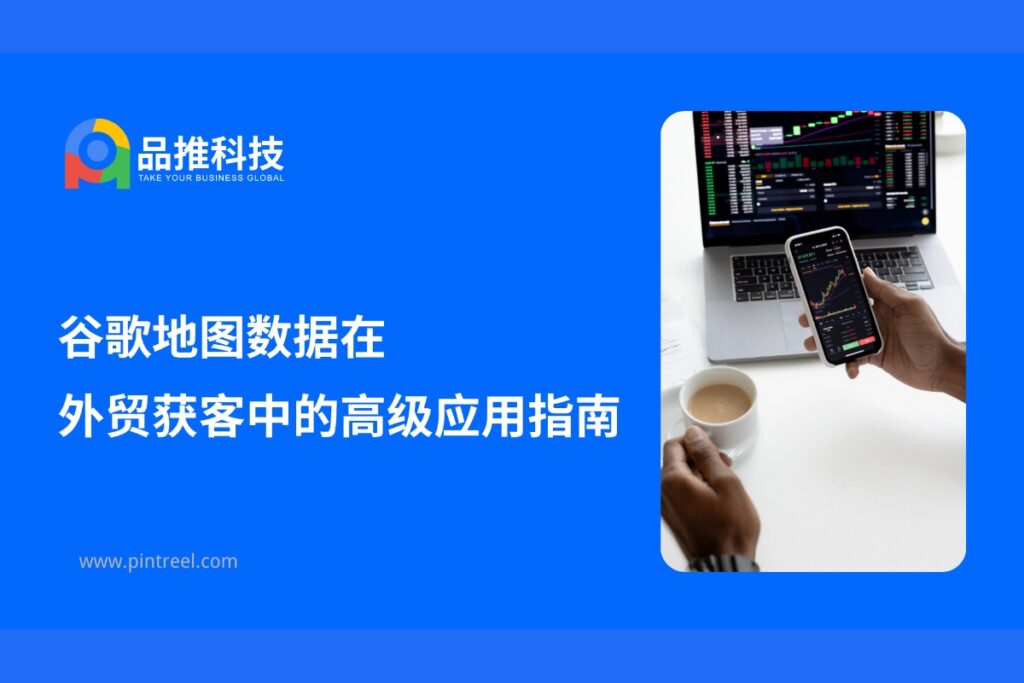 品推科技
TAKE YOUR BUSINESS GLOBAL

谷歌地图数据在
外贸获客中的高级应用指南

www.pintreel.com